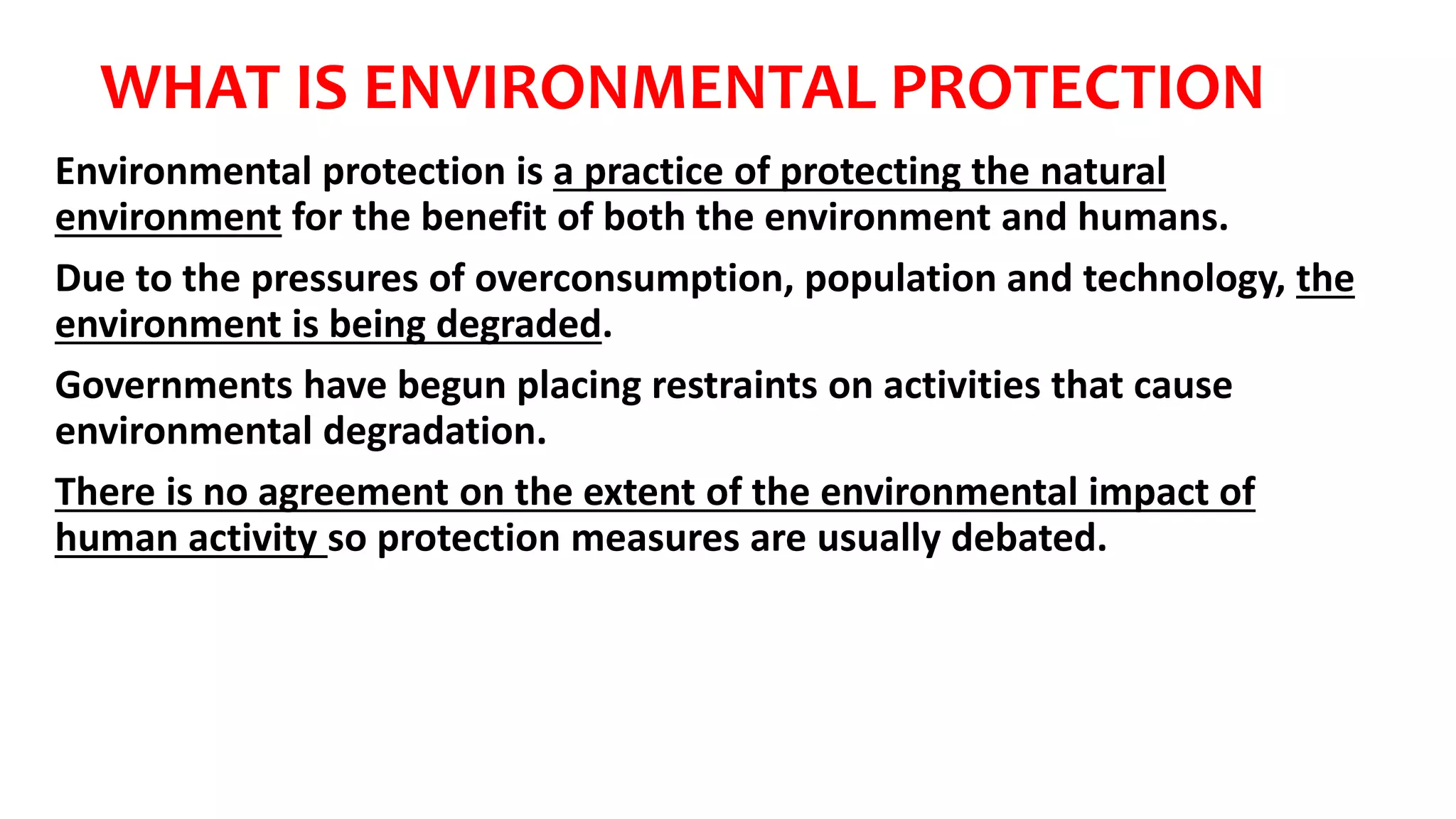 WHAT IS ENVIRONMENTAL PROTECTION

Environmental protection is a practice of protecting the natural environment for the benefit of both the environment and humans.

Due to the pressures of overconsumption, population and technology, the environment is being degraded.

Governments have begun placing restraints on activities that cause environmental degradation.

There is no agreement on the extent of the environmental impact of human activity so protection measures are usually debated.